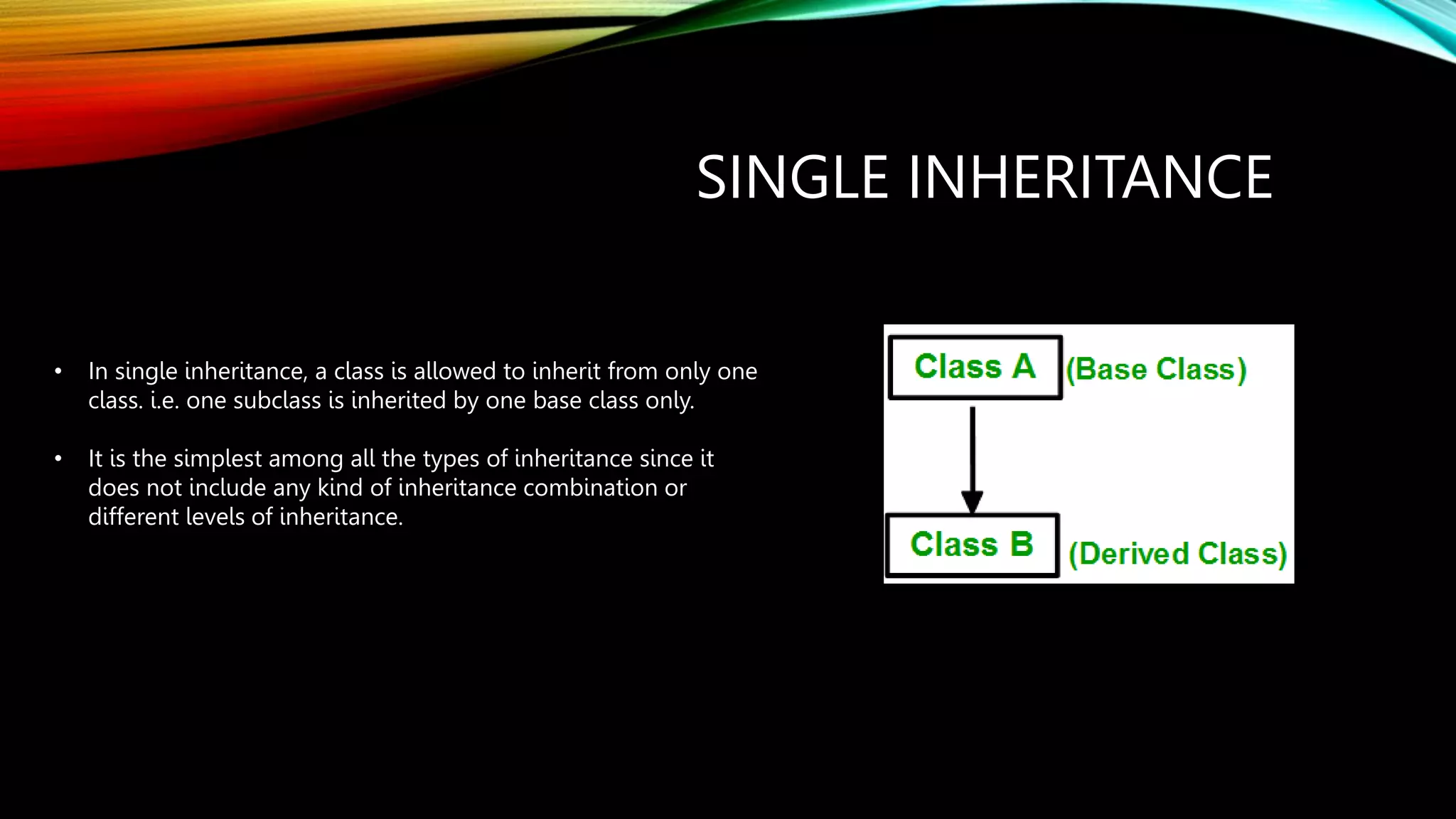 SINGLE INHERITANCE

• In single inheritance, a class is allowed to inherit from only one class. i.e. one subclass is inherited by one base class only.

• It is the simplest among all the types of inheritance since it does not include any kind of inheritance combination or different levels of inheritance.

Class A (Base Class)

Class B (Derived Class)